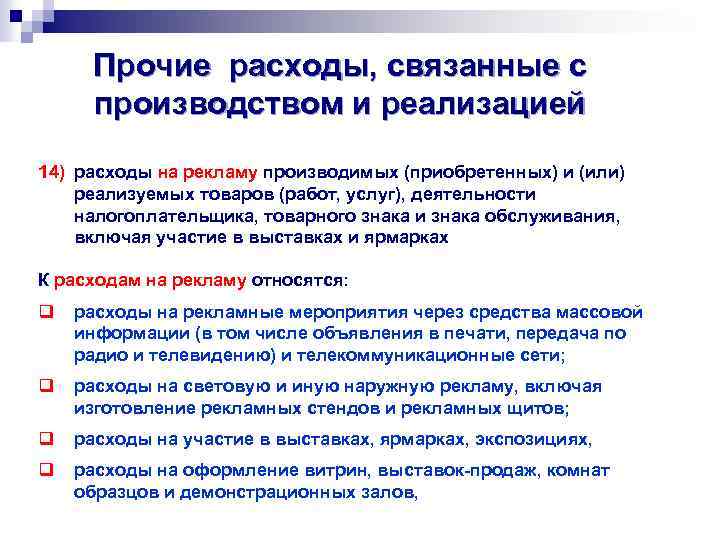 Прочие расходы, связанные с производством и реализацией

14) расходы на рекламу производимых (приобретенных) и (или) реализуемых товаров (работ, услуг), деятельности налогоплательщика, товарного знака и знака обслуживания, включая участие в выставках и ярмарках

К расходам на рекламу относятся:

расходы на рекламные мероприятия через средства массовой информации (в том числе объявления в печати, передача по радио и телевидению) и телекоммуникационные сети;

расходы на световую и иную наружную рекламу, включая изготовление рекламных стендов и рекламных щитов;

расходы на участие в выставках, ярмарках, экспозициях,

расходы на оформление витрин, выставок-продаж, комнат образцов и демонстрационных залов,